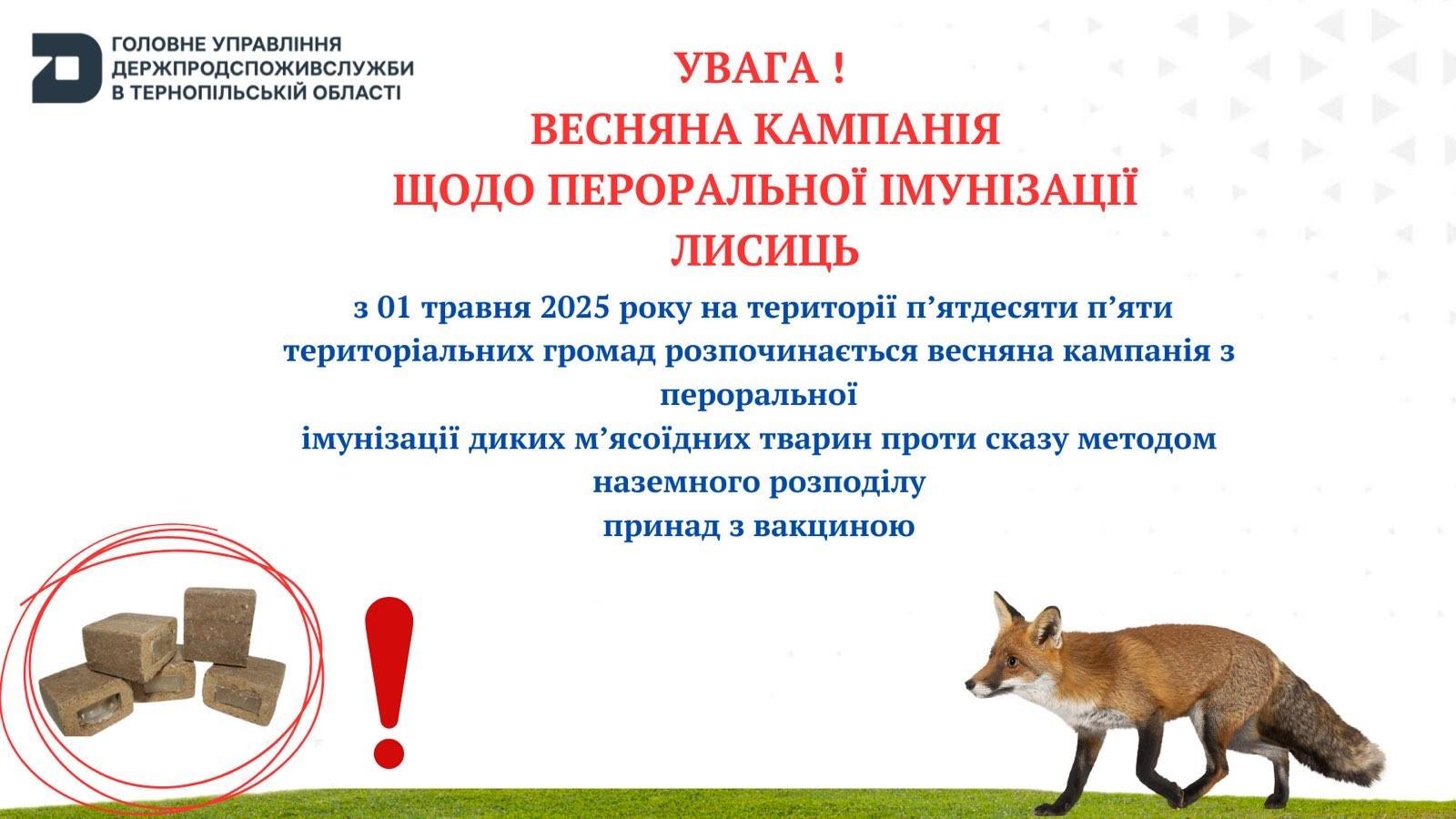 ГОЛОВНЕ УПРАВЛІННЯ ДЕРЖПРОДСПОЖИВСЛУЖБИ В ТЕРНОПІЛЬСЬКІЙ ОБЛАСТІ

УВАГА !
ВЕСНЯНА КАМПАНІЯ
ЩОДО ПЕРОРАЛЬНОЇ ІМУНІЗАЦІЇ
ЛИСИЦЬ

з 01 травня 2025 року на території п’ятдесяти п’яти територіальних громад розпочинається весняна кампанія з пероральної
імунізації диких м’ясоїдних тварин проти сказу методом наземного розподілу
принад з вакциною

!